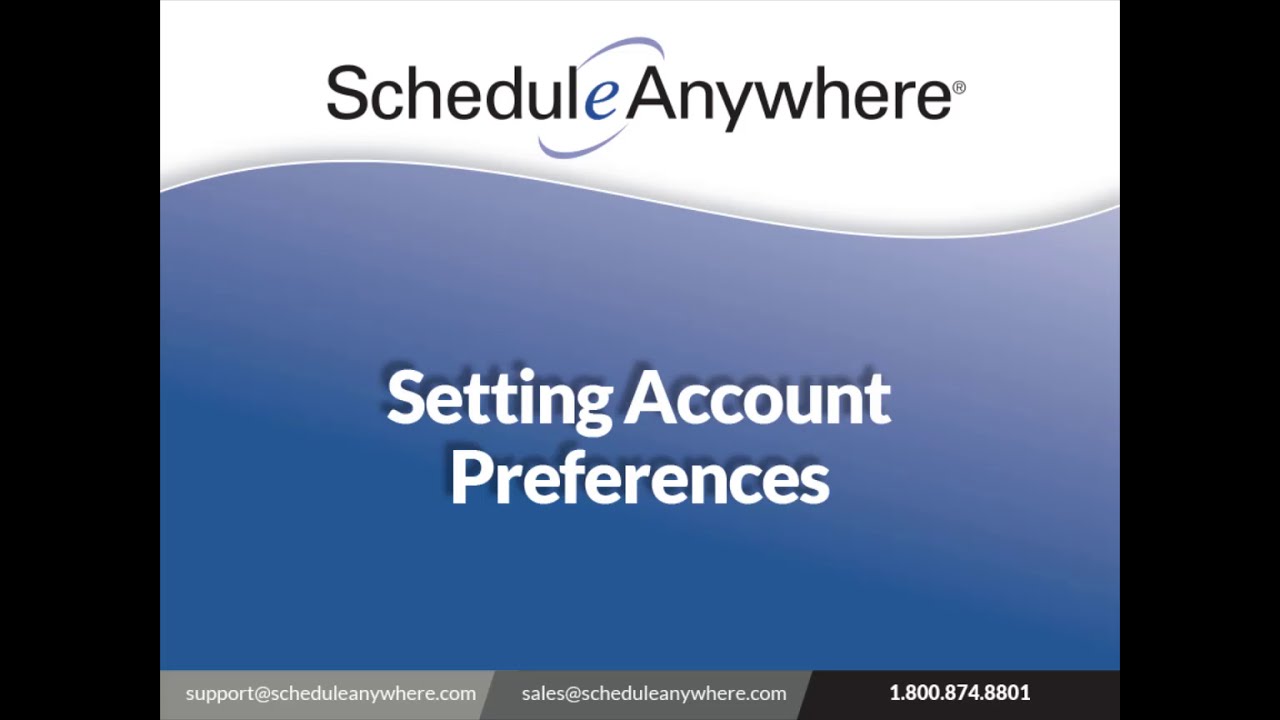 ScheduleAnywhere®

Setting Account Preferences

support@scheduleanywhere.com sales@scheduleanywhere.com 1.800.874.8801